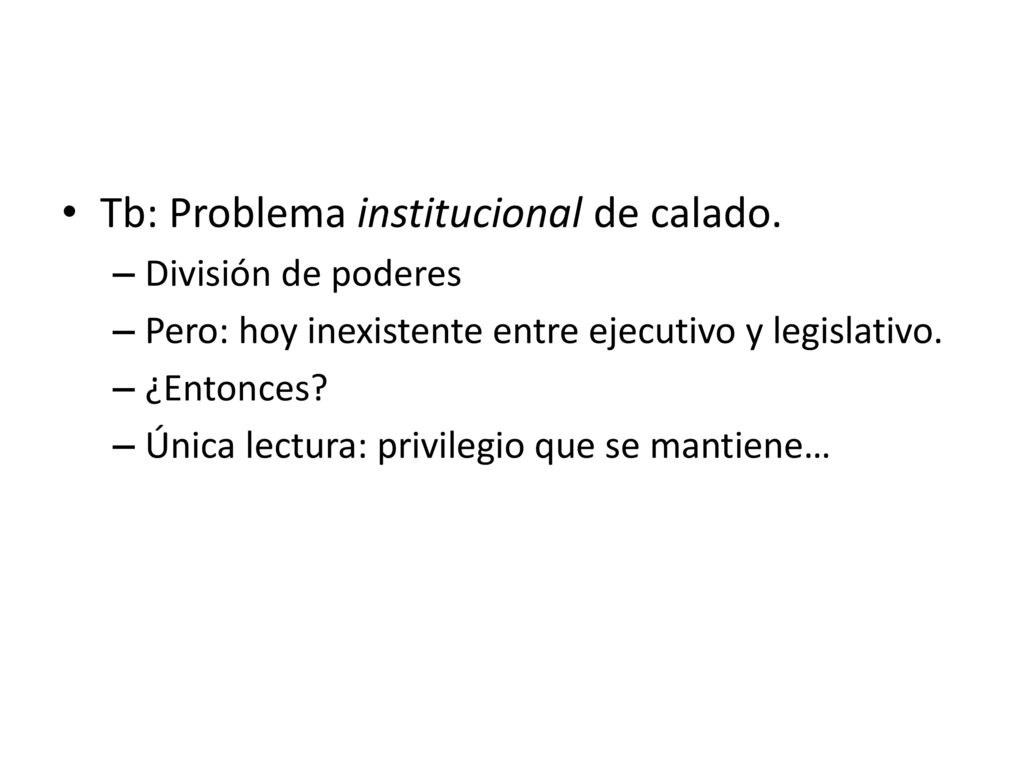 • Tb: Problema institucional de calado.
– División de poderes
– Pero: hoy inexistente entre ejecutivo y legislativo.
– ¿Entonces?
– Única lectura: privilegio que se mantiene…